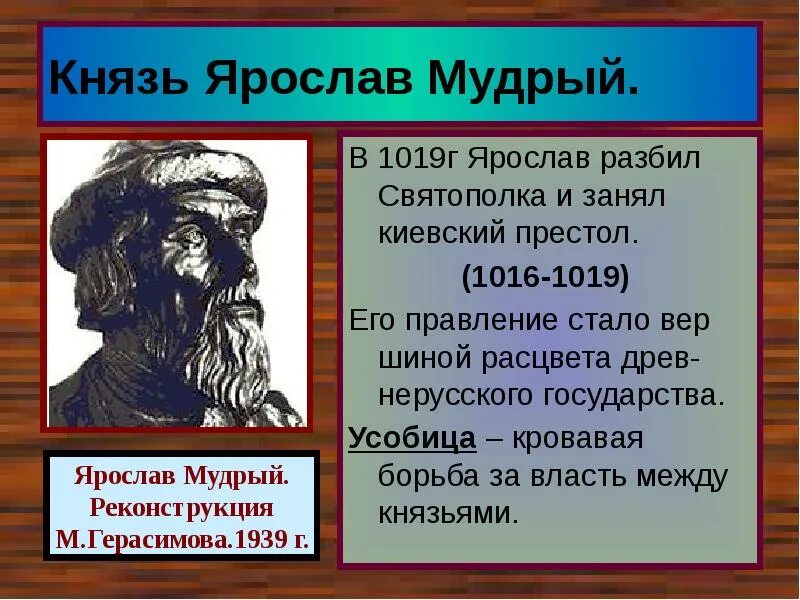 Князь Ярослав Мудрый.

Ярослав Мудрый. Реконструкция М.Герасимова.1939 г.

В 1019г Ярослав разбил Святополка и занял киевский престол.

(1016-1019)

Его правление стало вер шиной расцвета древнерусского государства.

Усобица – кровавая борьба за власть между князьями.